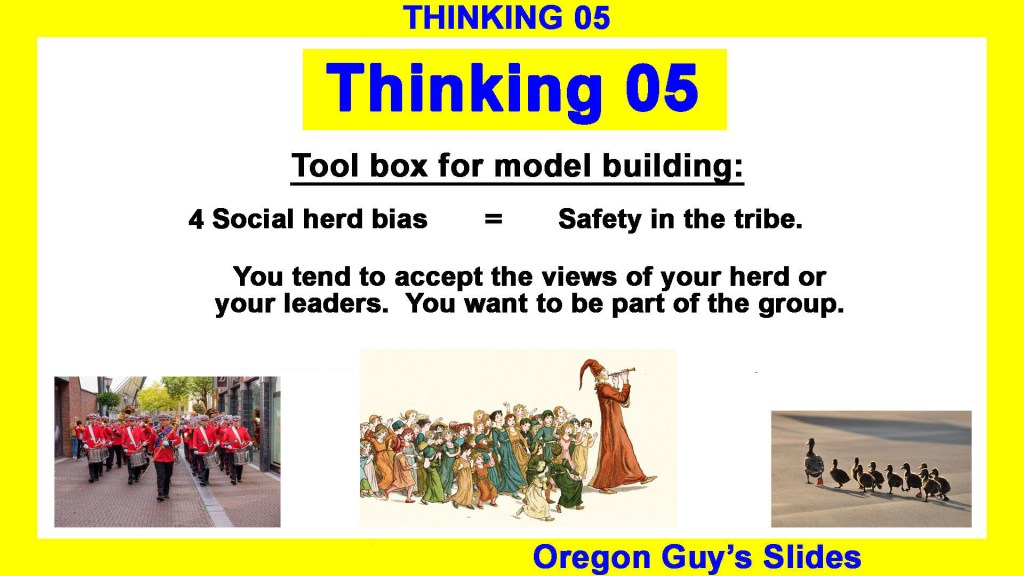 THINKING 05

Thinking 05

Tool box for model building:

4 Social herd bias = Safety in the tribe.

You tend to accept the views of your herd or your leaders. You want to be part of the group.

Oregon Guy's Slides